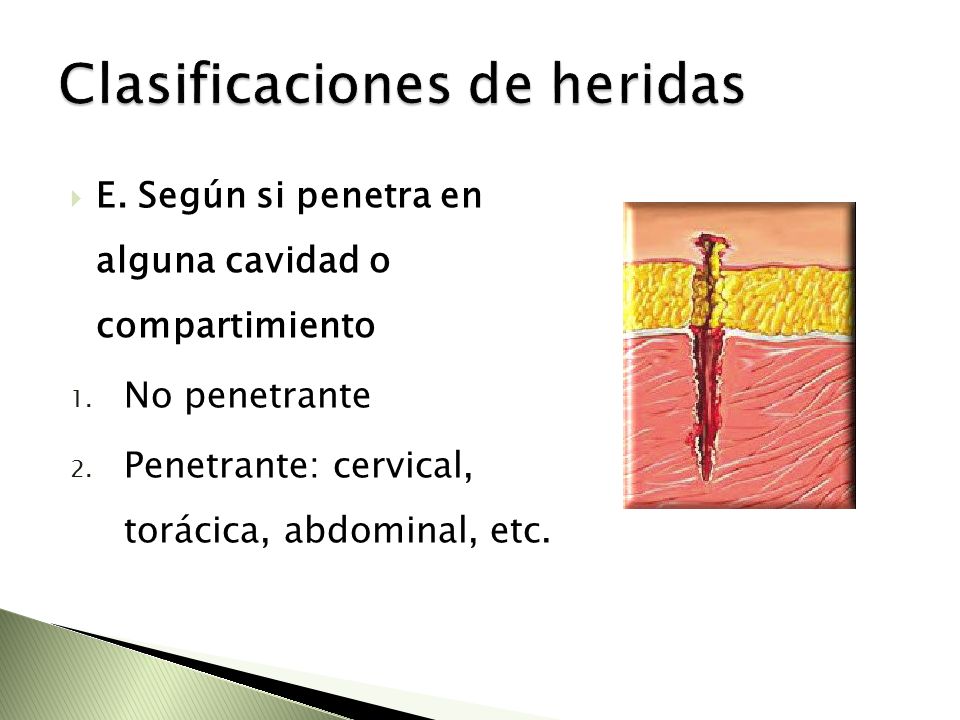 Clasificaciones de heridas

E. Según si penetra en alguna cavidad o compartimiento

1. No penetrante
2. Penetrante: cervical, torácica, abdominal, etc.